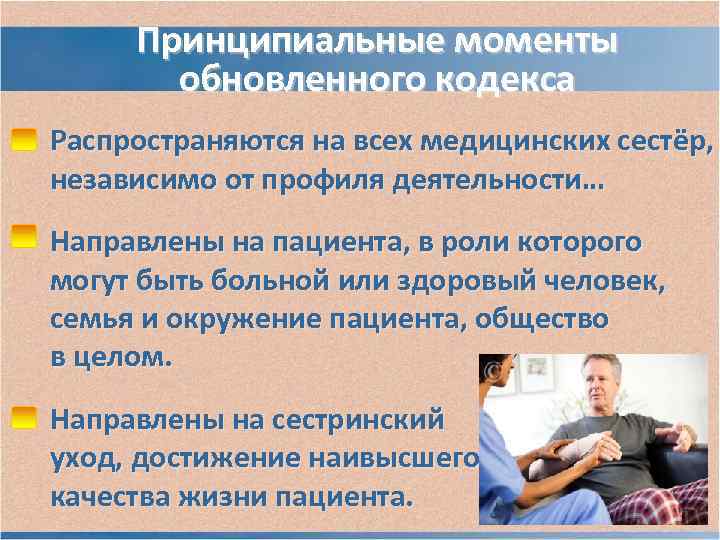 Принципиальные моменты обновленного кодекса

Распространяются на всех медицинских сестёр, независимо от профиля деятельности…

Направлены на пациента, в роли которого могут быть больной или здоровый человек, семья и окружение пациента, общество в целом.

Направлены на сестринский уход, достижение наивысшего качества жизни пациента.